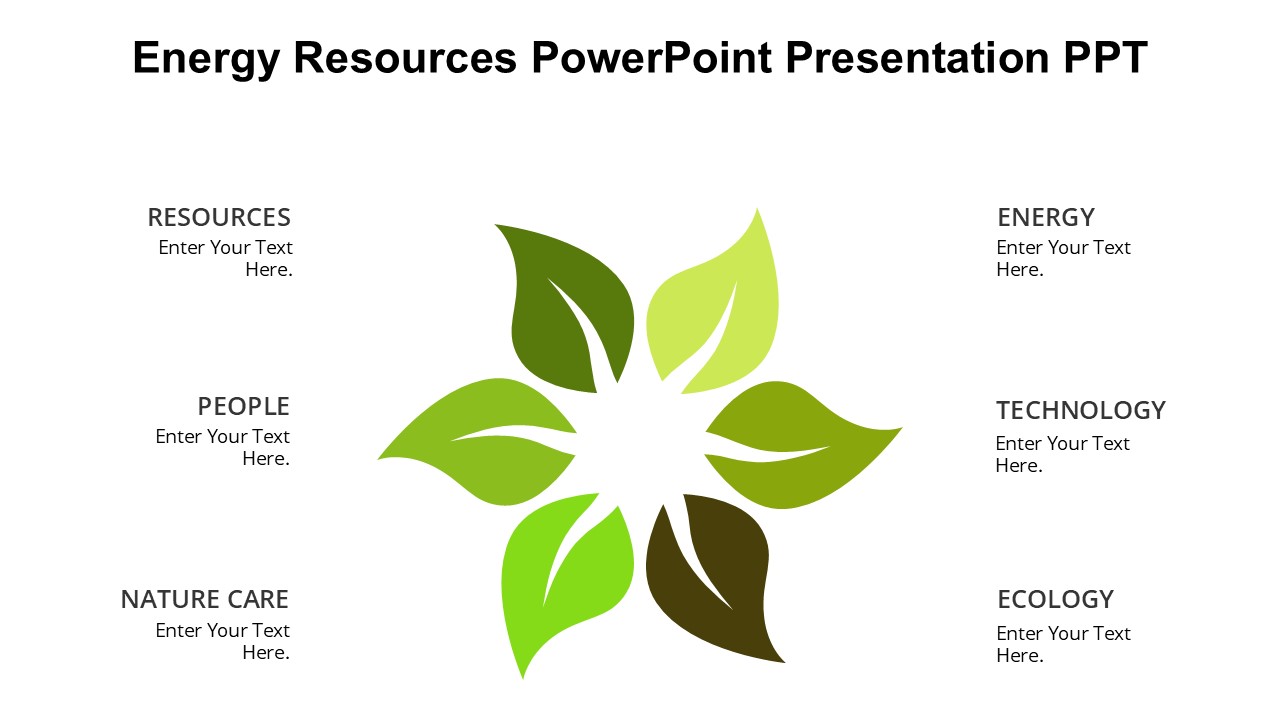 Energy Resources PowerPoint Presentation PPT

RESOURCES
Enter Your Text Here.

PEOPLE
Enter Your Text Here.

NATURE CARE
Enter Your Text Here.

ENERGY
Enter Your Text Here.

TECHNOLOGY
Enter Your Text Here.

ECOLOGY
Enter Your Text Here.